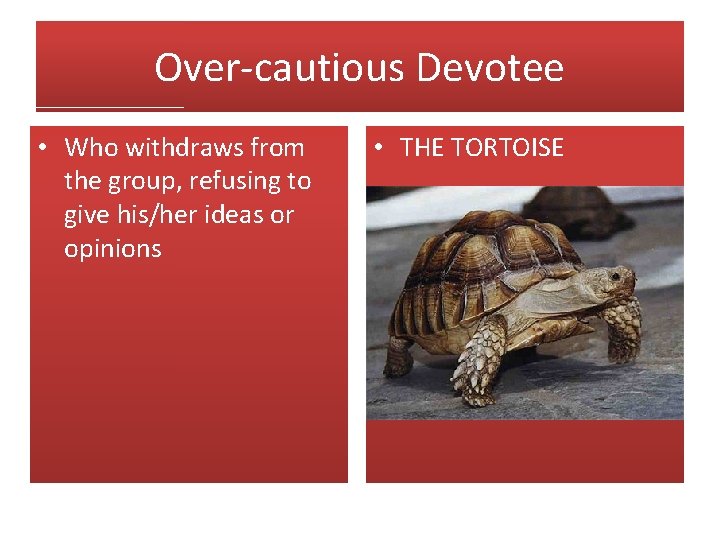 Over-cautious Devotee

• Who withdraws from the group, refusing to give his/her ideas or opinions

• THE TORTOISE